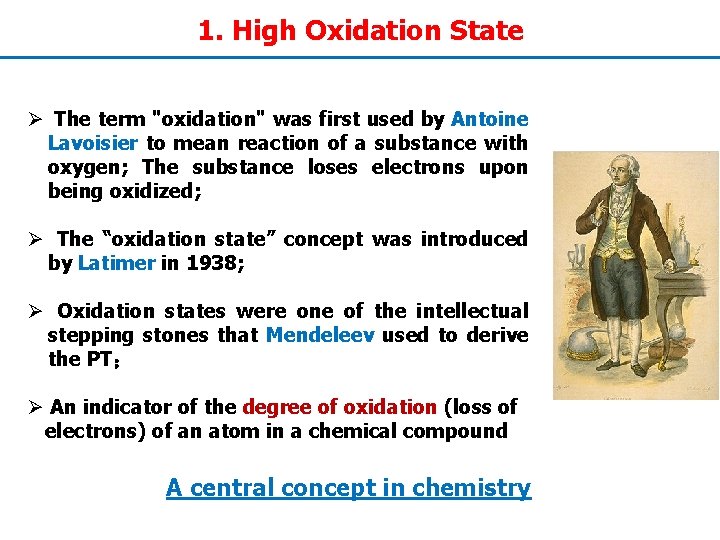 1. High Oxidation State

➢ The term "oxidation" was first used by Antoine Lavoisier to mean reaction of a substance with oxygen; The substance loses electrons upon being oxidized;

➢ The “oxidation state” concept was introduced by Latimer in 1938;

➢ Oxidation states were one of the intellectual stepping stones that Mendeleev used to derive the PT;

➢ An indicator of the degree of oxidation (loss of electrons) of an atom in a chemical compound

A central concept in chemistry